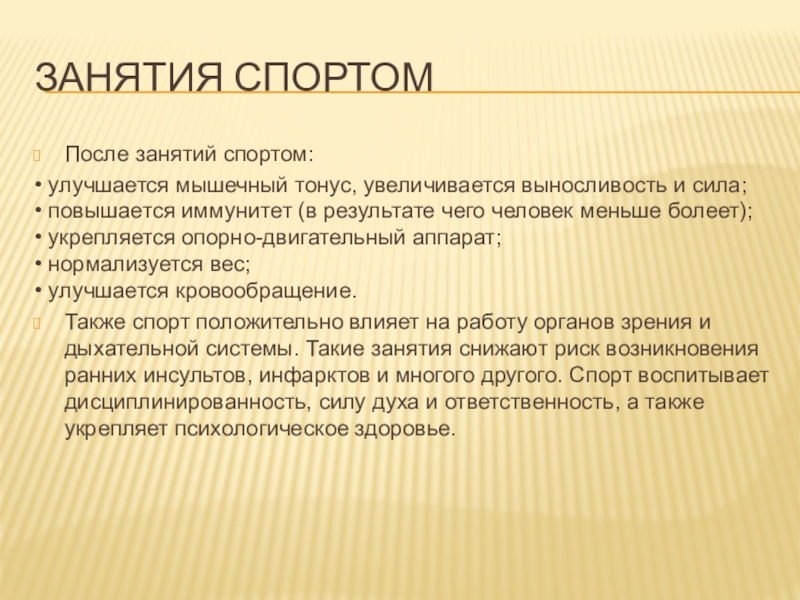 ЗАНЯТИЯ СПОРТОМ

После занятий спортом:

• улучшается мышечный тонус, увеличивается выносливость и сила;
• повышается иммунитет (в результате чего человек меньше болеет);
• укрепляется опорно-двигательный аппарат;
• нормализуется вес;
• улучшается кровообращение.

Также спорт положительно влияет на работу органов зрения и дыхательной системы. Такие занятия снижают риск возникновения ранних инсультов, инфарктов и многого другого. Спорт воспитывает дисциплинированность, силу духа и ответственность, а также укрепляет психологическое здоровье.